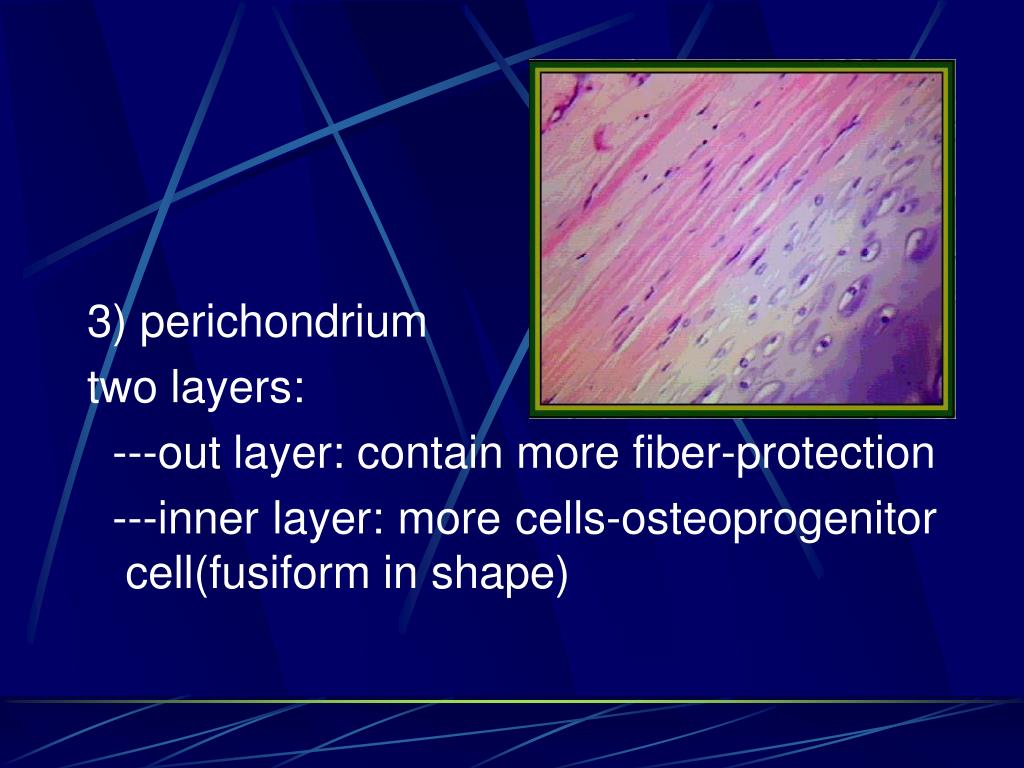 3) perichondrium
two layers:
---out layer: contain more fiber-protection
---inner layer: more cells-osteoprogenitor cell(fusiform in shape)